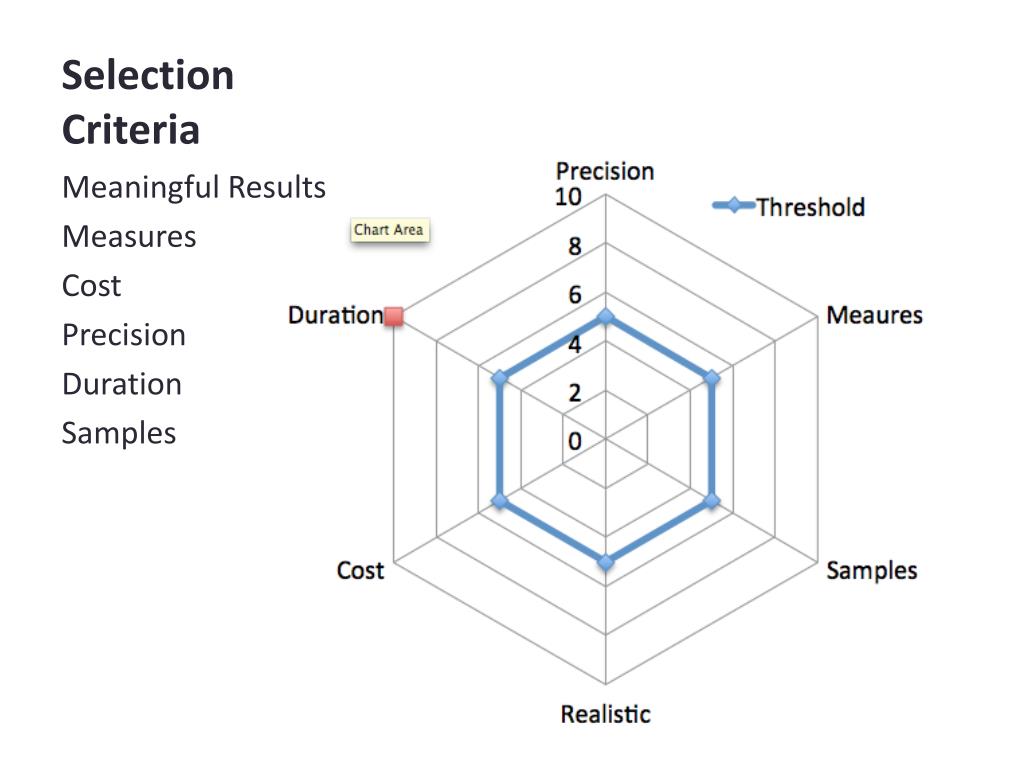 Selection Criteria

Meaningful Results
Measures
Cost
Precision
Duration
Samples

Chart Area

Precision
10
8
6
4
2
0
Threshold
Meaures
Samples
Realistic
Cost
Duration